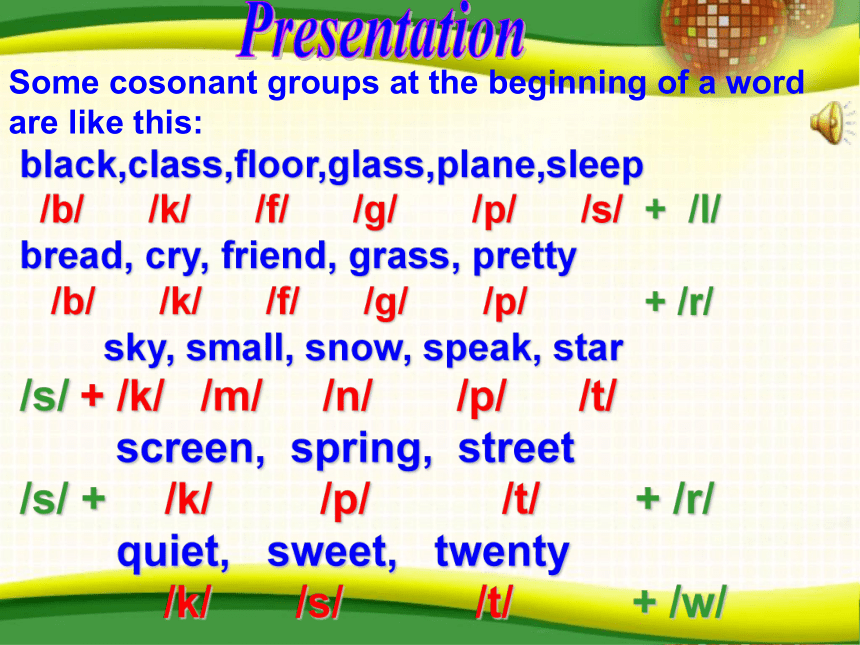 Presentation

Some cosonant groups at the beginning of a word are like this:

black,class,floor,glass,plane,sleep
/b/ /k/ /f/ /g/ /p/ /s/ + /l/

bread, cry, friend, grass, pretty
/b/ /k/ /f/ /g/ /p/ + /r/

sky, small, snow, speak, star
/s/ + /k/ /m/ /n/ /p/ /t/

screen, spring, street
/s/ + /k/ /p/ /t/ + /r/

quiet, sweet, twenty
/k/ /s/ /t/ + /w/